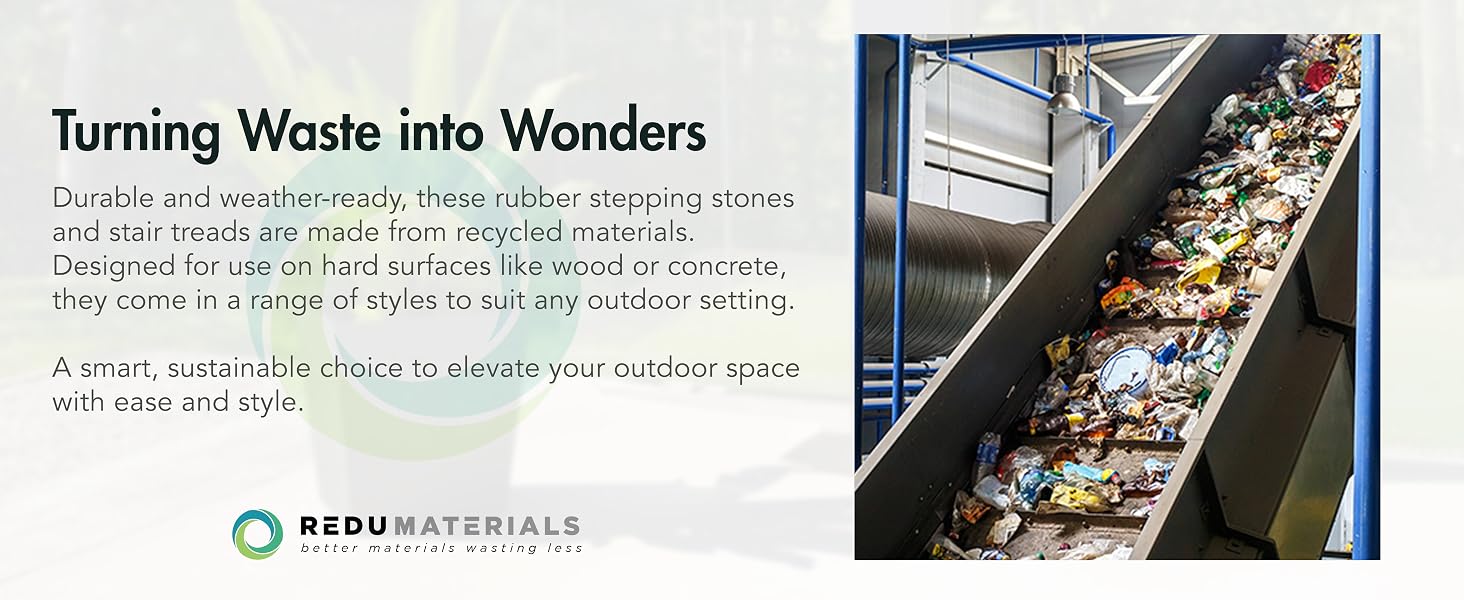 Turning Waste into Wonders

Durable and weather-ready, these rubber stepping stones and stair treads are made from recycled materials. Designed for use on hard surfaces like wood or concrete, they come in a range of styles to suit any outdoor setting.

A smart, sustainable choice to elevate your outdoor space with ease and style.

REDUMATERIALS
better materials wasting less